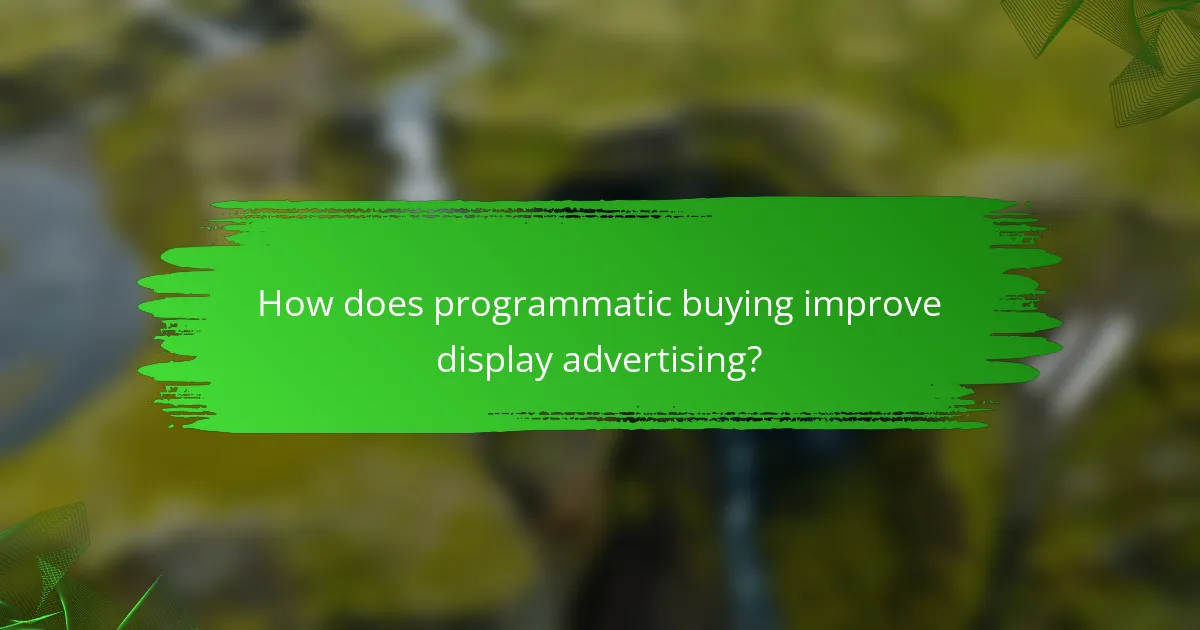 How does programmatic buying improve display advertising?